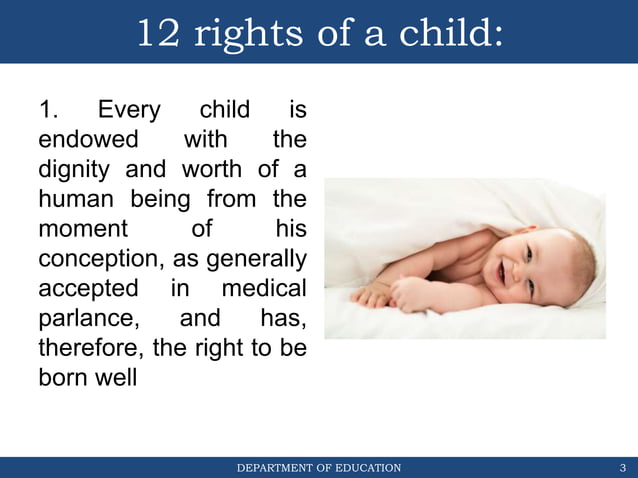 12 rights of a child:

1. Every child is endowed with the dignity and worth of a human being from the moment of his conception, as generally accepted in medical parlance, and has, therefore, the right to be born well

DEPARTMENT OF EDUCATION

3